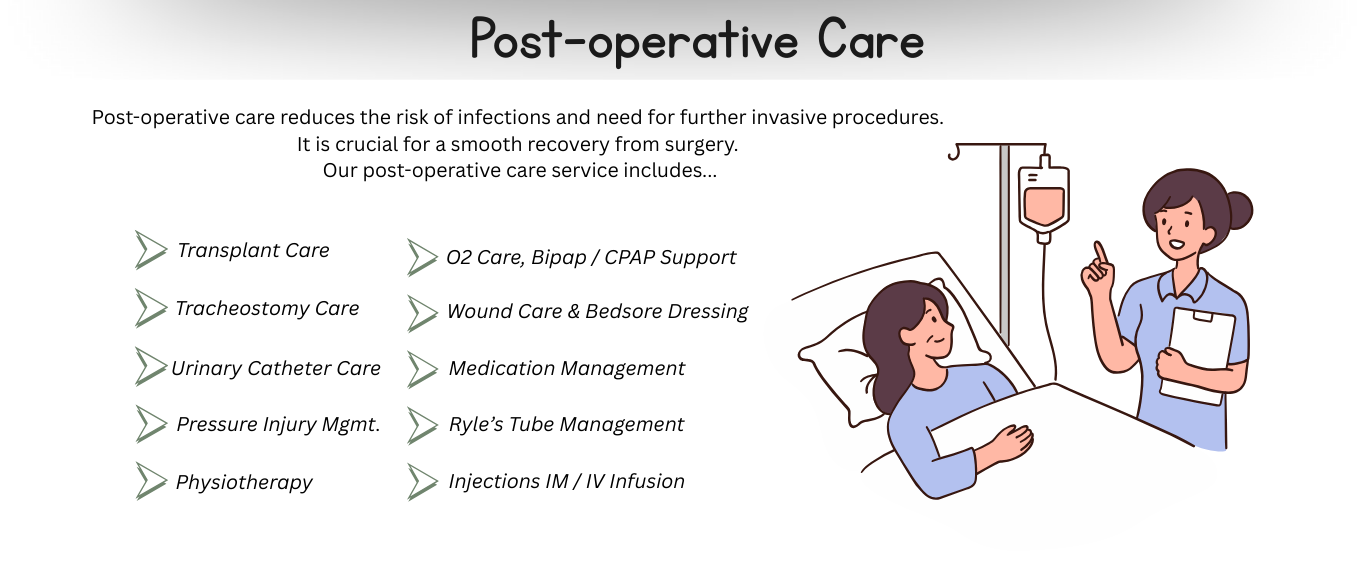 Post-operative Care

Post-operative care reduces the risk of infections and need for further invasive procedures. It is crucial for a smooth recovery from surgery. Our post-operative care service includes...

Transplant Care

Tracheostomy Care

Urinary Catheter Care

Pressure Injury Mgmt.

Physiotherapy

O2 Care, Bipap / CPAP Support

Wound Care & Bedsore Dressing

Medication Management

Ryle's Tube Management

Injections IM / IV Infusion